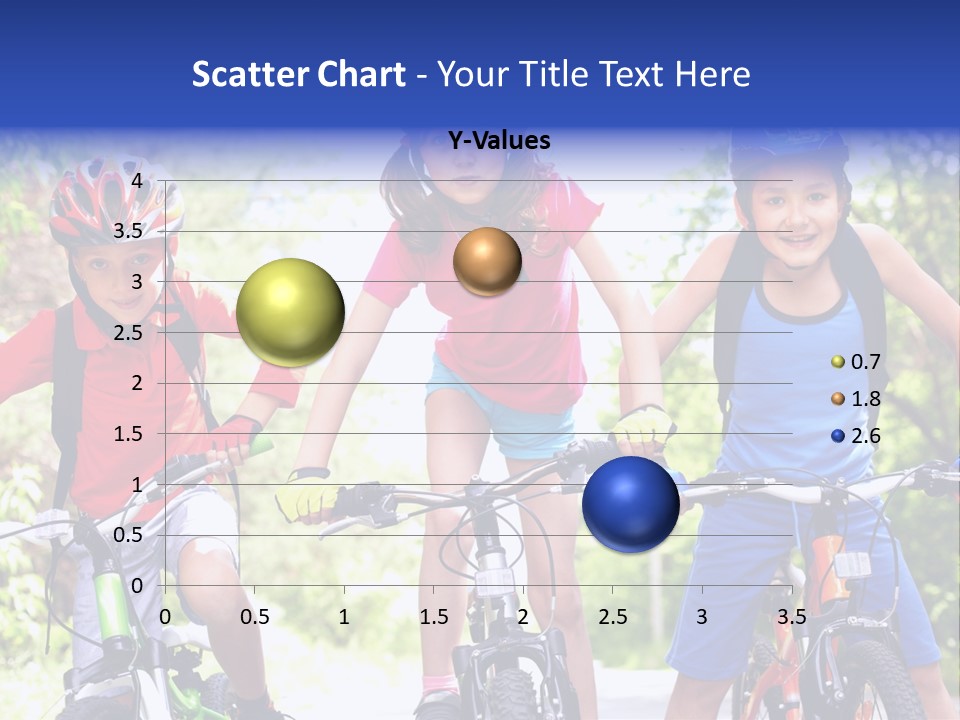 Scatter Chart - Your Title Text Here

Y-Values

4
3.5
3
2.5
2
1.5
1
0.5
0

0 0.5 1 1.5 2 2.5 3 3.5

0.7
1.8
2.6